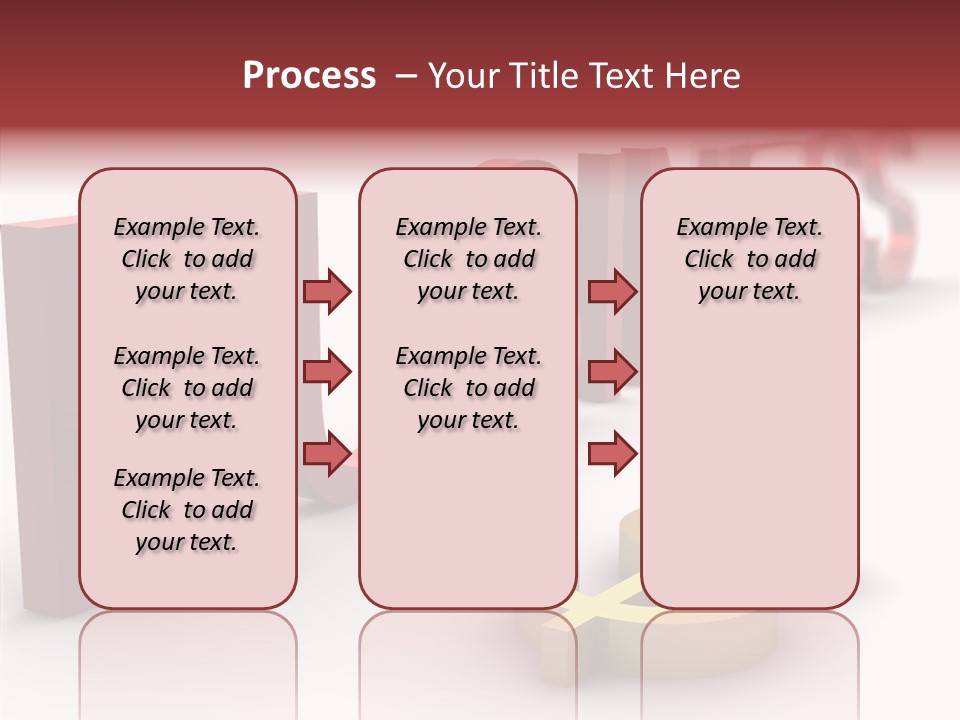 Process – Your Title Text Here

Example Text. Click to add your text.

Example Text. Click to add your text.

Example Text. Click to add your text.

Example Text. Click to add your text.

Example Text. Click to add your text.

Example Text. Click to add your text.